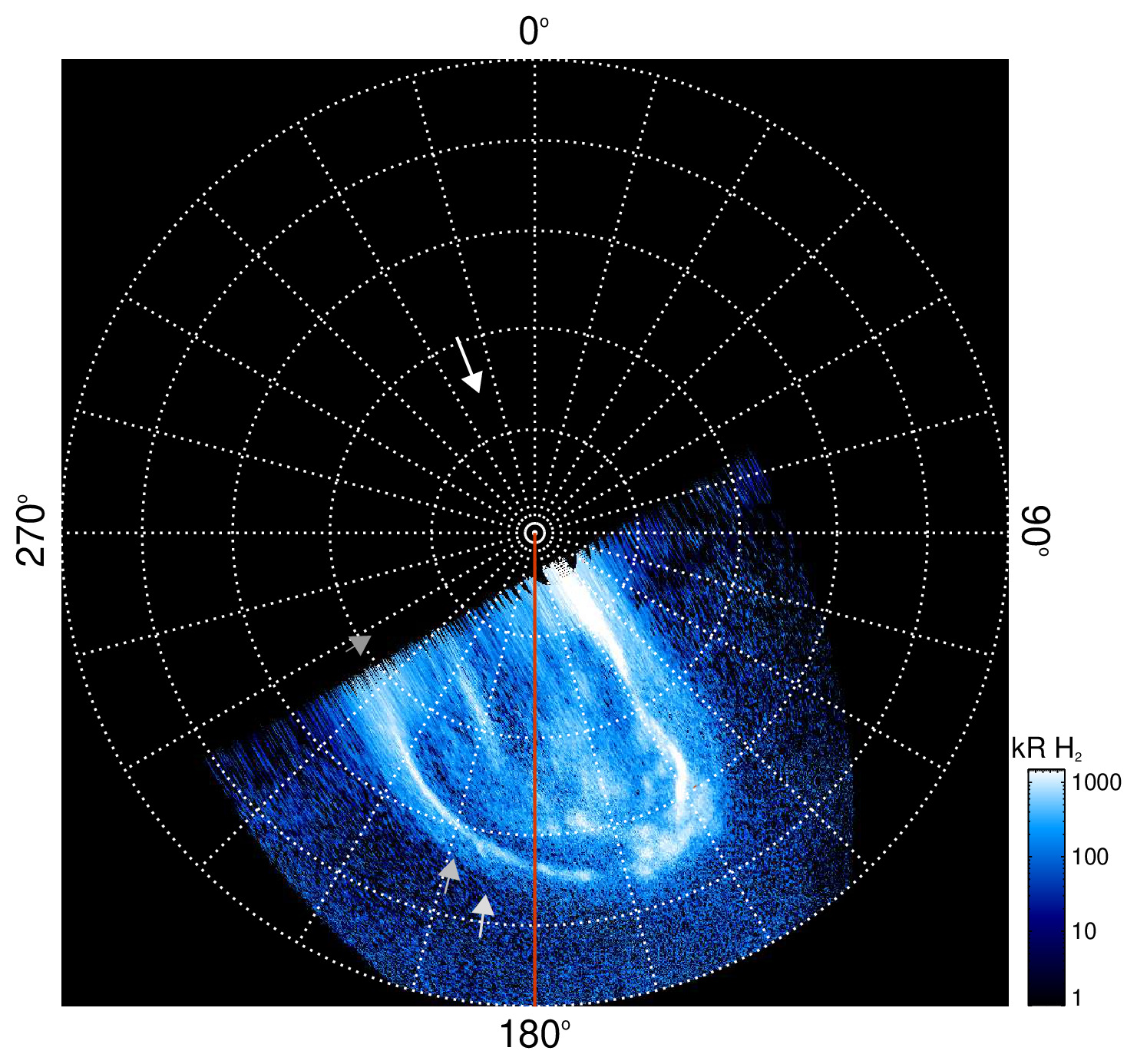 0°

270°

90°

180°

kR $H_2$

1000

100

10

1